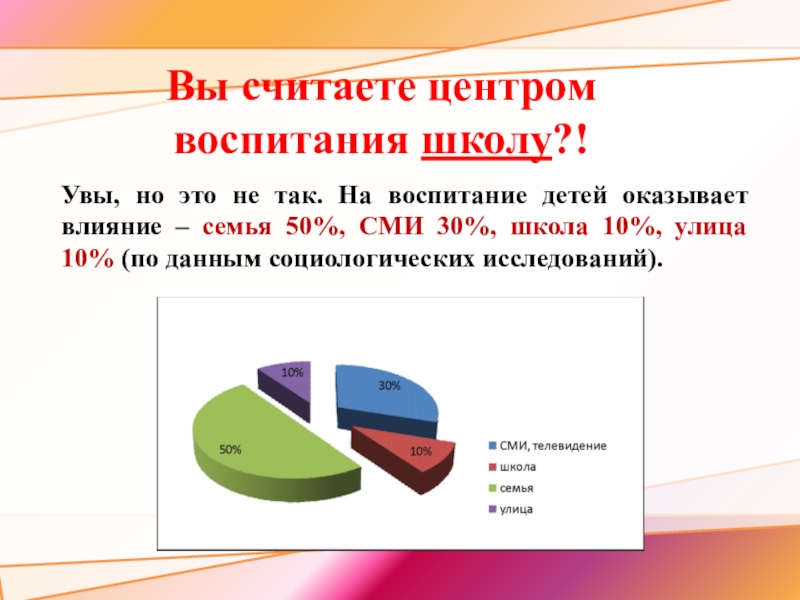 Вы считаете центром воспитания школу?!

Увы, но это не так. На воспитание детей оказывает влияние – семья 50%, СМИ 30%, школа 10%, улица 10% (по данным социологических исследований).

10%
30%
50%
10%

СМИ, телевидение
школа
семья
улица